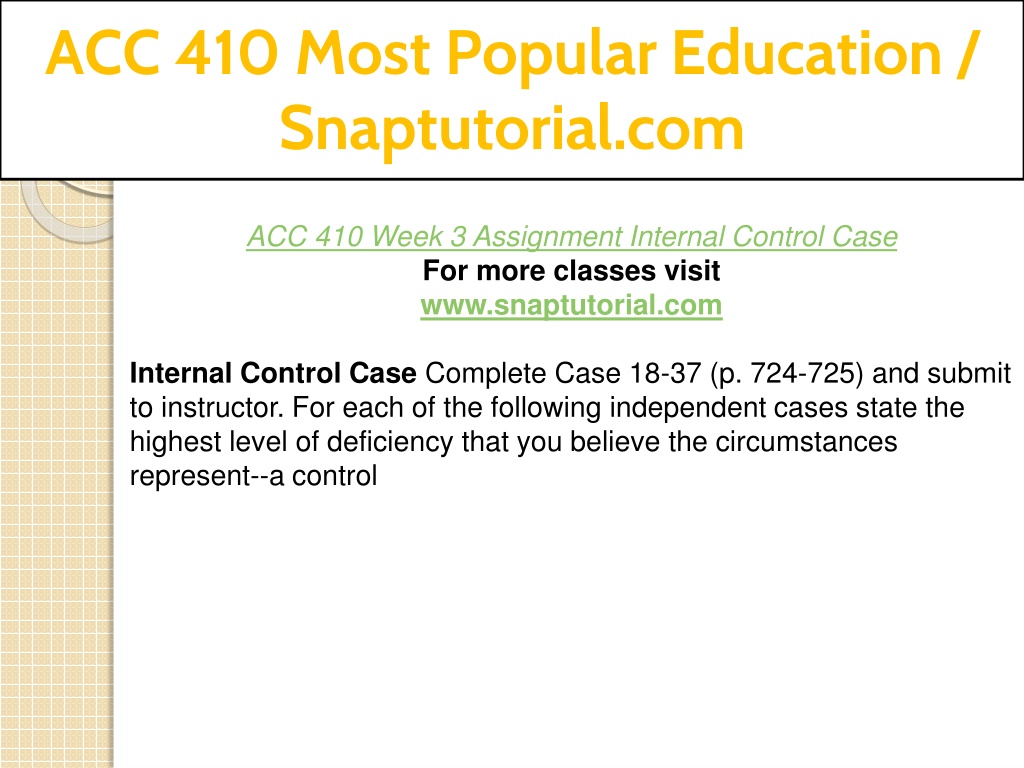 ACC 410 Most Popular Education / Snaptutorial.com

ACC 410 Week 3 Assignment Internal Control Case
For more classes visit
www.snaptutorial.com

Internal Control Case Complete Case 18-37 (p. 724-725) and submit to instructor. For each of the following independent cases state the highest level of deficiency that you believe the circumstances represent--a control